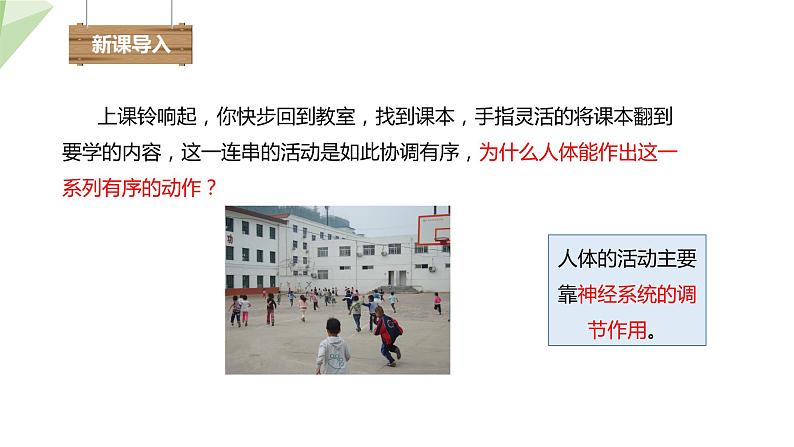 新课导入

上课铃响起，你快步回到教室，找到课本，手指灵活的将课本翻到要学的内容，这一连串的活动是如此协调有序，为什么人体能作出这一系列有序的动作？

人体的活动主要靠神经系统的调节作用。